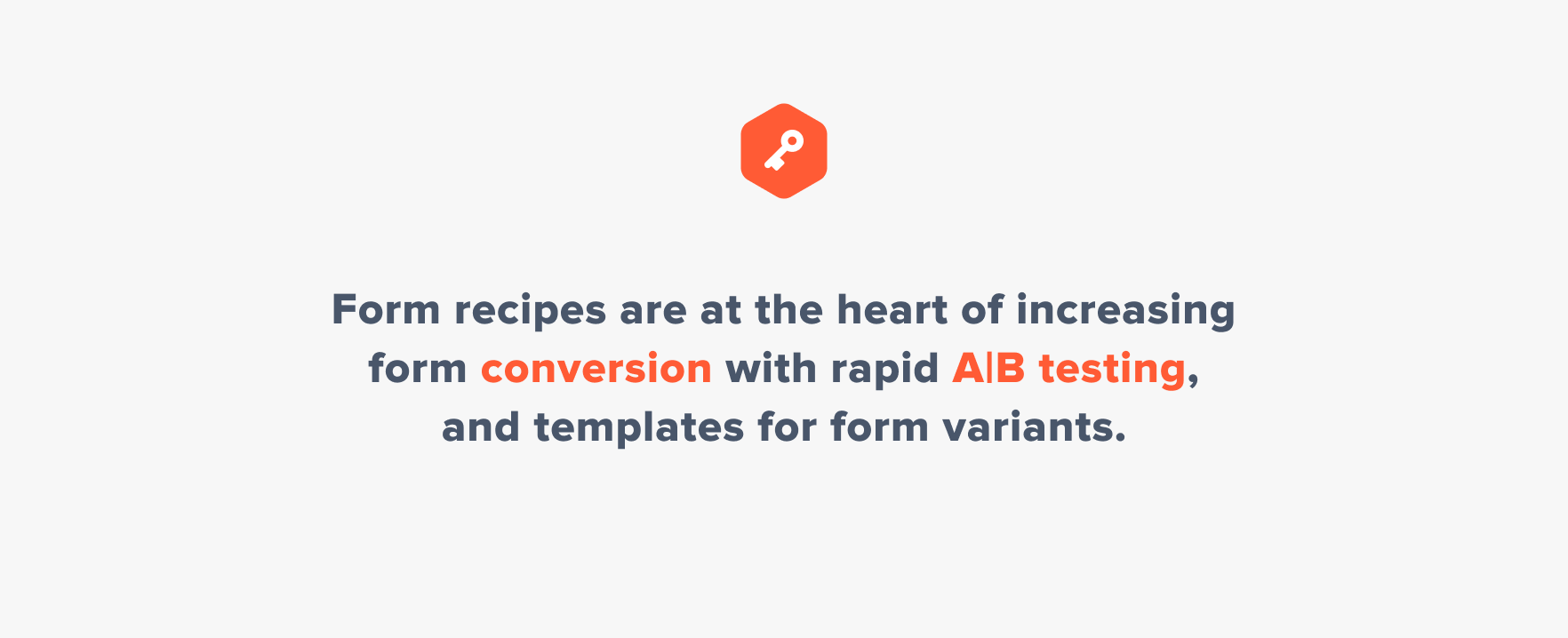 Form recipes are at the heart of increasing form conversion with rapid A|B testing, and templates for form variants.